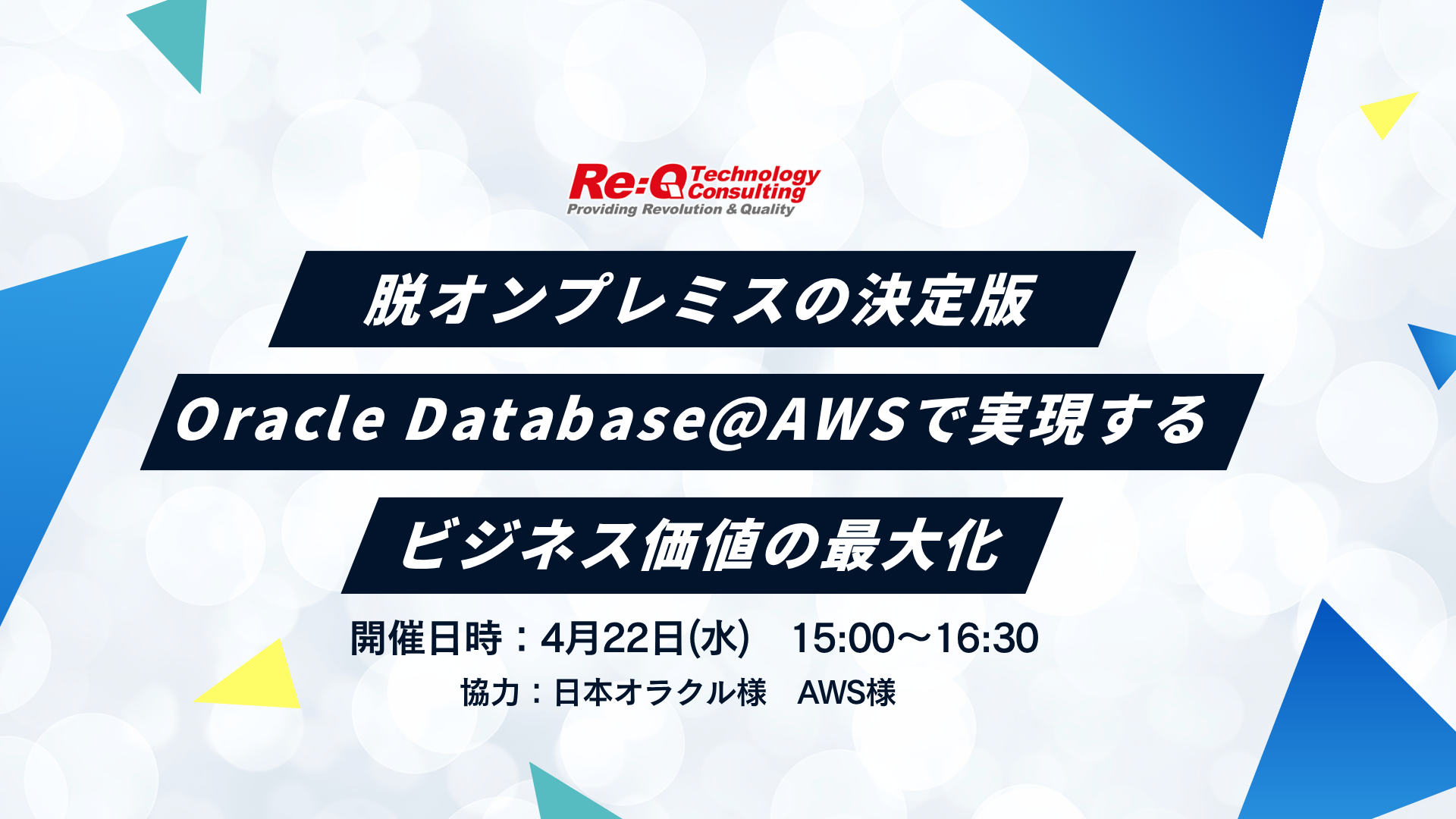 Re:Q Technology Consulting
Providing Revolution & Quality

脱オンプレミスの決定版

Oracle Database@AWSで実現する

ビジネス価値の最大化

開催日時：4月22日(水)　15:00〜16:30

協力：日本オラクル様　AWS様